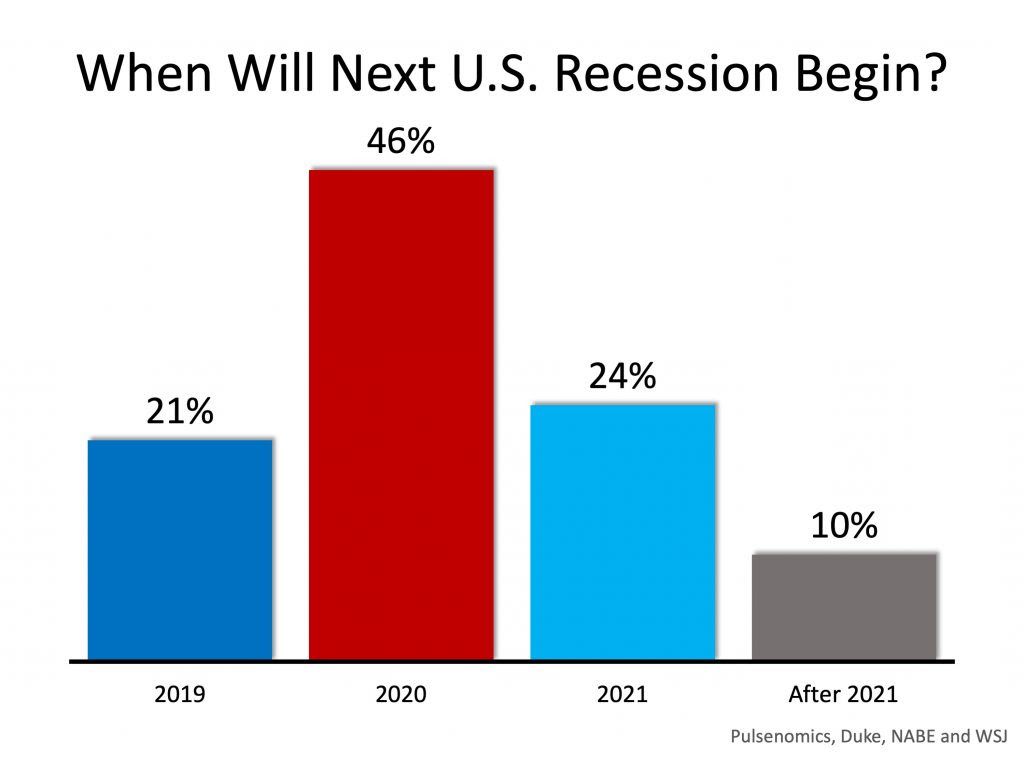 When Will Next U.S. Recession Begin?

21%
46%
24%
10%

2019
2020
2021
After 2021

Pulsenomics, Duke, NABE and WSJ